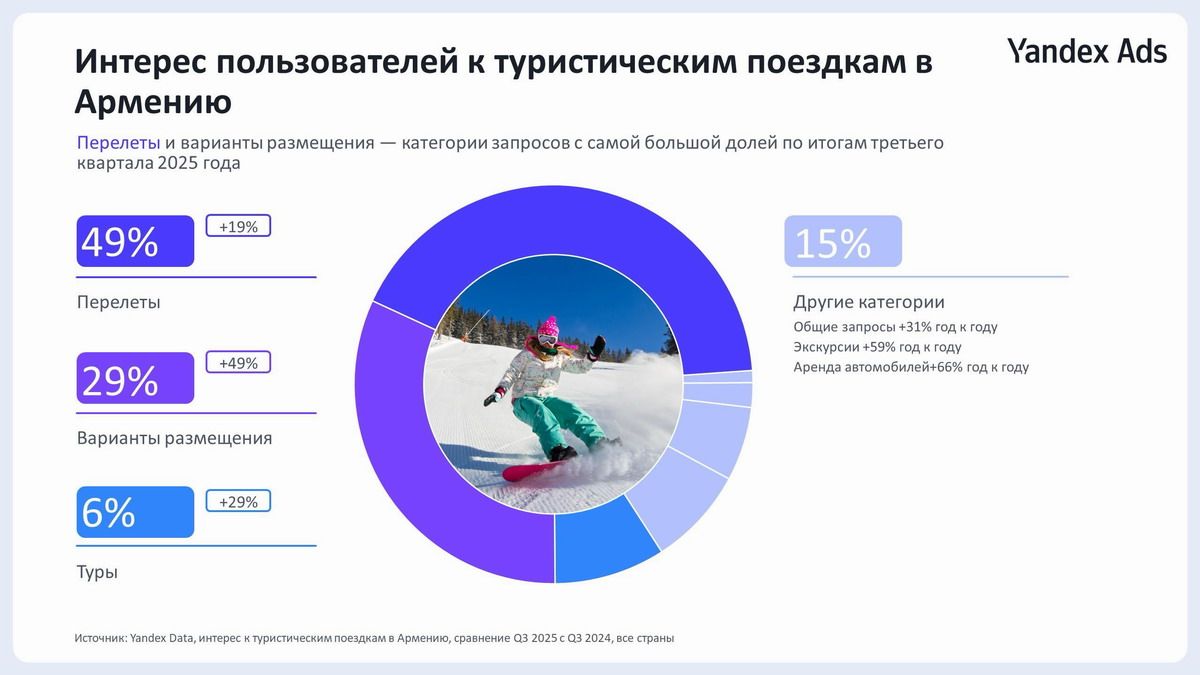 Интерес пользователей к туристическим поездкам в Армению

Yandex Ads

Перелеты и варианты размещения — категории запросов с самой большой долей по итогам третьего квартала 2025 года

49%
+19%
Перелеты

29%
+49%
Варианты размещения

6%
+29%
Туры

15%
Другие категории
Общие запросы +31% год к году
Экскурсии +59% год к году
Аренда автомобилей+66% год к году

Источник: Yandex Data, интерес к туристическим поездкам в Армению, сравнение Q3 2025 с Q3 2024, все страны